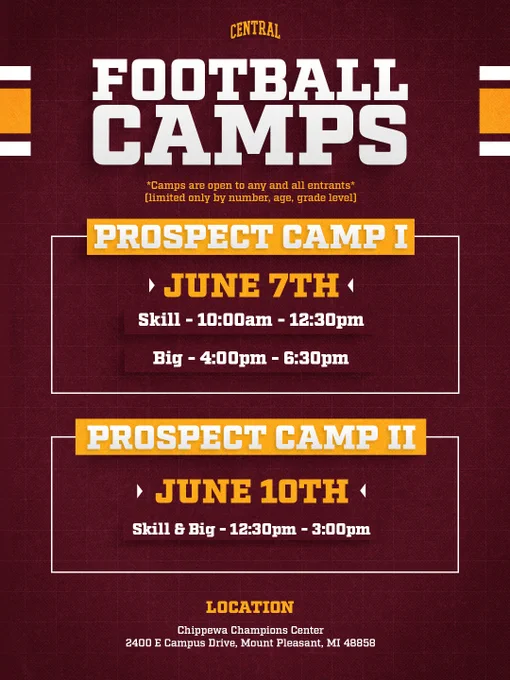 CENTRAL

FOOTBALL CAMPS

*Camps are open to any and all entrants*
(limited only by number, age, grade level)

PROSPECT CAMP I

JUNE 7TH

Skill - 10:00am - 12:30pm

Big - 4:00pm - 6:30pm

PROSPECT CAMP II

JUNE 10TH

Skill & Big - 12:30pm - 3:00pm

LOCATION

Chippewa Champions Center
2400 E Campus Drive, Mount Pleasant, MI 48858